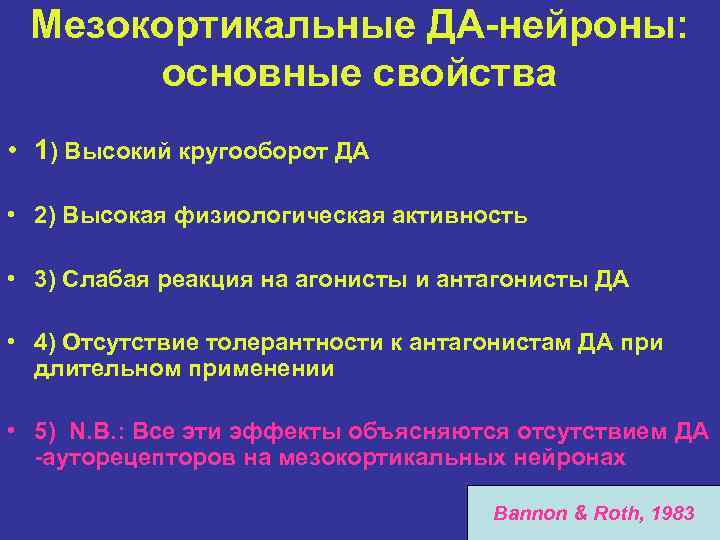 Мезокортикальные ДА-нейроны: основные свойства

• 1) Высокий кругооборот ДА

• 2) Высокая физиологическая активность

• 3) Слабая реакция на агонисты и антагонисты ДА

• 4) Отсутствие толерантности к антагонистам ДА при длительном применении

• 5) N.B.: Все эти эффекты объясняются отсутствием ДА -ауторецепторов на мезокортикальных нейронах

Bannon & Roth, 1983